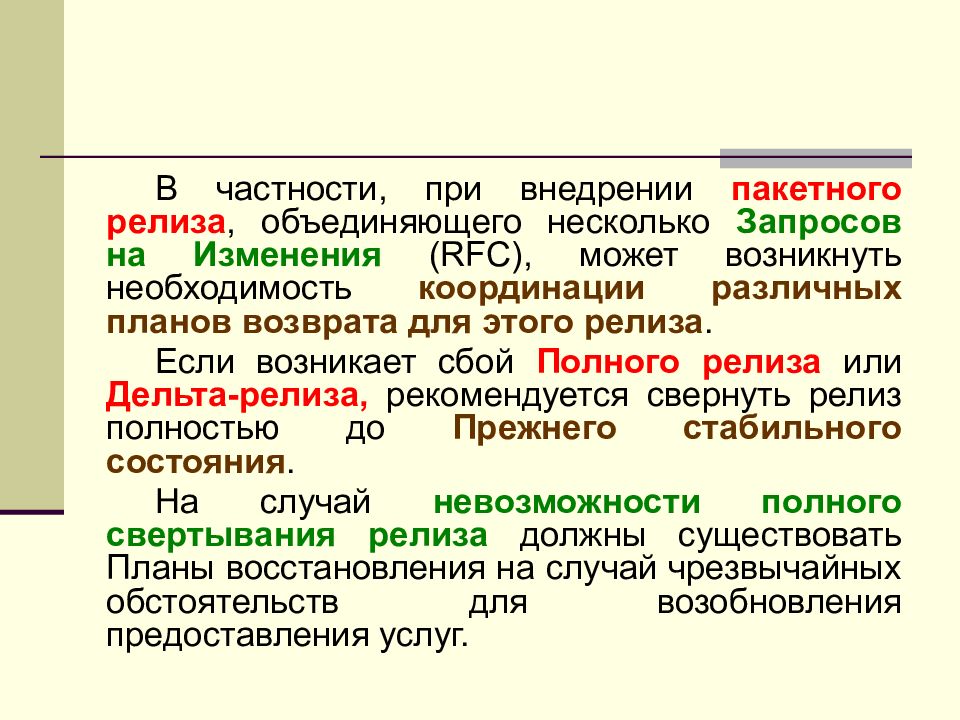 В частности, при внедрении пакетного релиза, объединяющего несколько Запросов на Изменения (RFC), может возникнуть необходимость координации различных планов возврата для этого релиза.

Если возникает сбой Полного релиза или Дельта-релиза, рекомендуется свернуть релиз полностью до Прежнего стабильного состояния.

На случай невозможности полного свертывания релиза должны существовать Планы восстановления на случай чрезвычайных обстоятельств для возобновления предоставления услуг.